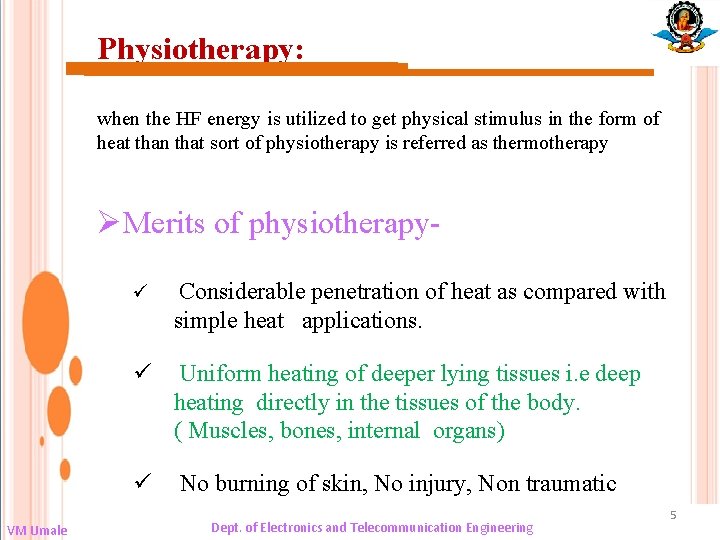 Physiotherapy:

when the HF energy is utilized to get physical stimulus in the form of heat than that sort of physiotherapy is referred as thermotherapy

➢Merits of physiotherapy-

✓ Considerable penetration of heat as compared with simple heat applications.

✓ Uniform heating of deeper lying tissues i.e deep heating directly in the tissues of the body. ( Muscles, bones, internal organs)

✓ No burning of skin, No injury, Non traumatic

5

VM Umale

Dept. of Electronics and Telecommunication Engineering